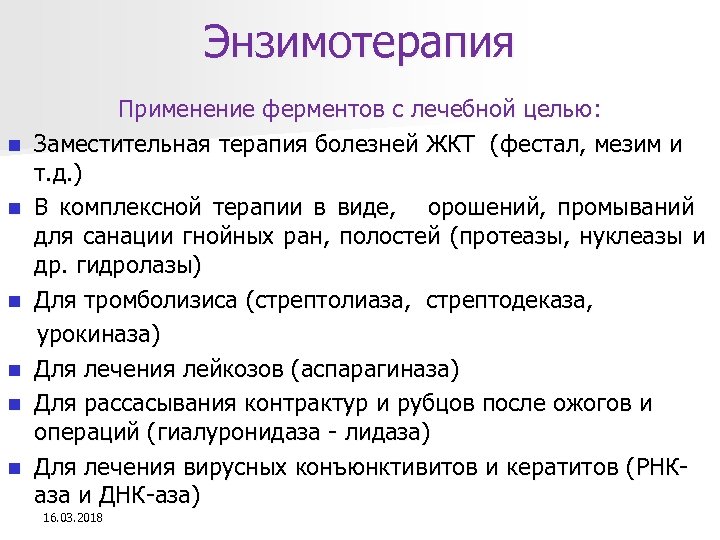 Энзимотерапия

Применение ферментов с лечебной целью:

Заместительная терапия болезней ЖКТ (фестал, мезим и т.д.)

В комплексной терапии в виде, орошений, промываний для санации гнойных ран, полостей (протеазы, нуклеазы и др. гидролазы)

Для тромболизиса (стрептолиаза, стрептодеказа, урокиназа)

Для лечения лейкозов (аспарагиназа)

Для рассасывания контрактур и рубцов после ожогов и операций (гиалуронидаза - лидаза)

Для лечения вирусных конъюнктивитов и кератитов (РНК-аза и ДНК-аза)

16.03.2018